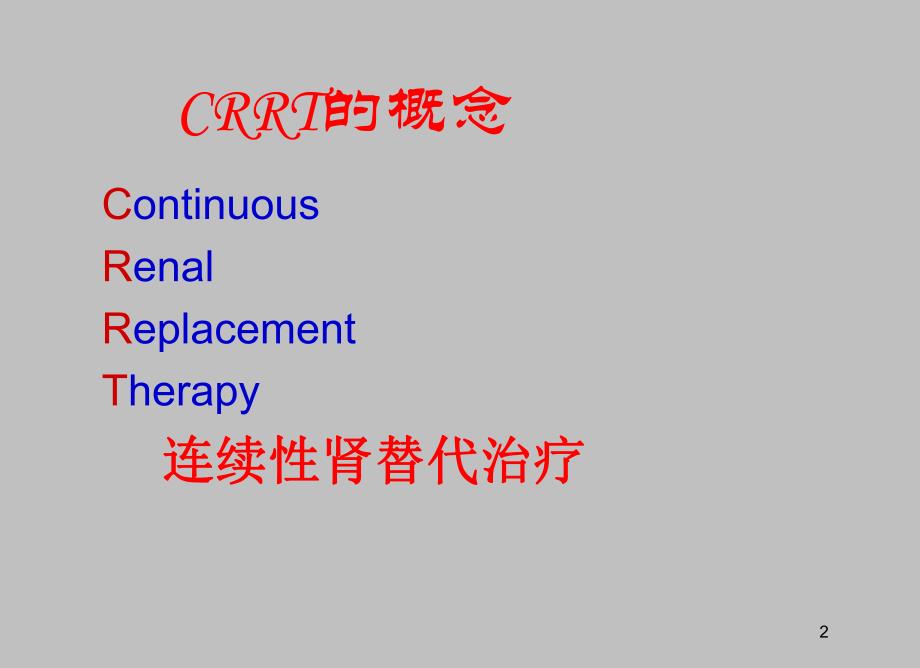 CRRT的概念

Continuous
Renal
Replacement
Therapy
连续性肾替代治疗

2